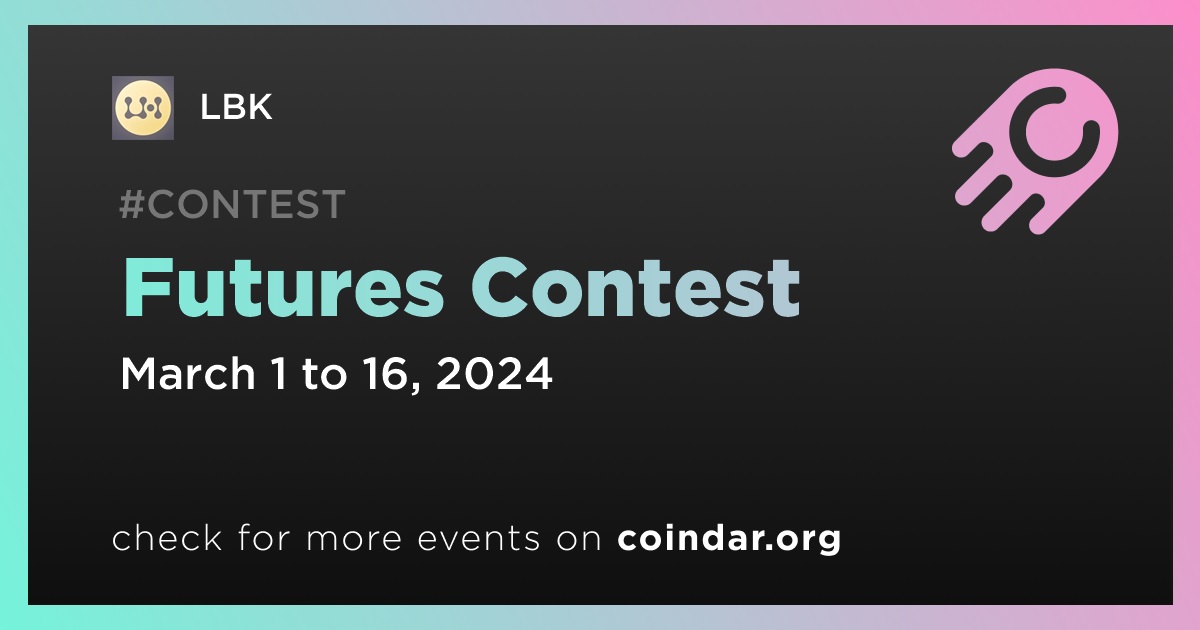 LBK

#CONTEST

Futures Contest

March 1 to 16, 2024

check for more events on coindar.org